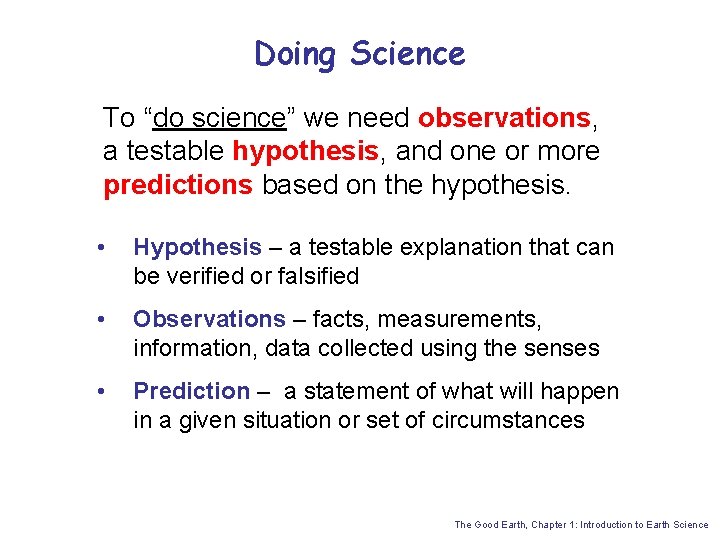 Doing Science

To “do science” we need observations, a testable hypothesis, and one or more predictions based on the hypothesis.

• Hypothesis – a testable explanation that can be verified or falsified

• Observations – facts, measurements, information, data collected using the senses

• Prediction – a statement of what will happen in a given situation or set of circumstances

The Good Earth, Chapter 1: Introduction to Earth Science